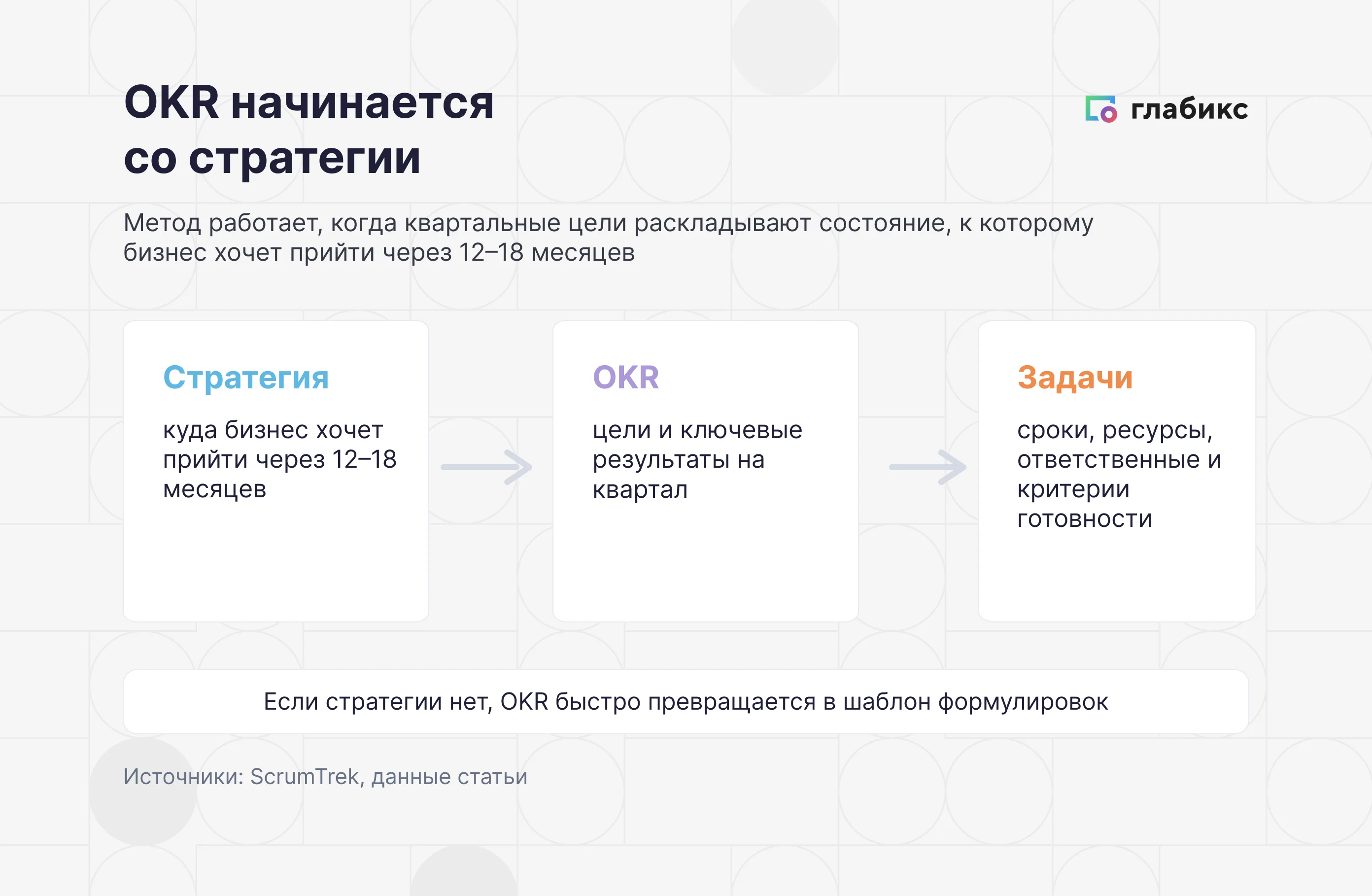 OKR начинается со стратегии

глабикс

Метод работает, когда квартальные цели раскладывают состояние, к которому бизнес хочет прийти через 12–18 месяцев

Стратегия

куда бизнес хочет прийти через 12–18 месяцев

OKR

цели и ключевые результаты на квартал

Задачи

сроки, ресурсы, ответственные и критерии готовности

Если стратегии нет, OKR быстро превращается в шаблон формулировок

Источники: ScrumTrek, данные статьи